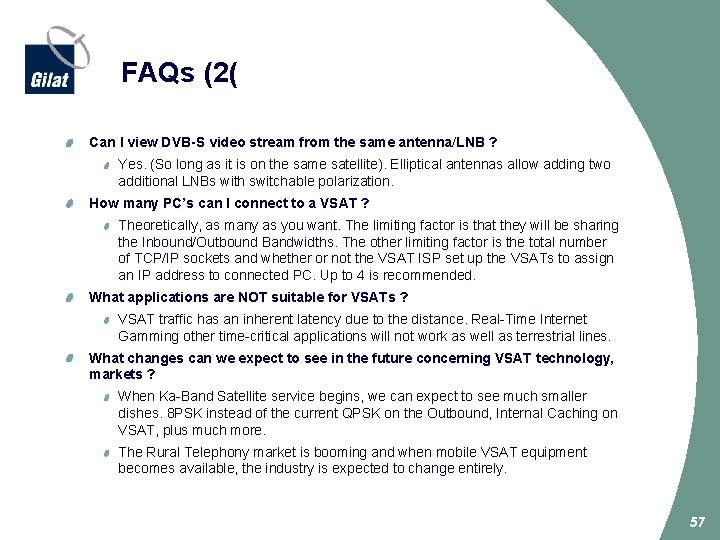 Gilat

FAQs (2(

Can I view DVB-S video stream from the same antenna/LNB ?

Yes. (So long as it is on the same satellite). Elliptical antennas allow adding two additional LNBs with switchable polarization.

How many PC's can I connect to a VSAT ?

Theoretically, as many as you want. The limiting factor is that they will be sharing the Inbound/Outbound Bandwidths. The other limiting factor is the total number of TCP/IP sockets and whether or not the VSAT ISP set up the VSATs to assign an IP address to connected PC. Up to 4 is recommended.

What applications are NOT suitable for VSATs ?

VSAT traffic has an inherent latency due to the distance. Real-Time Internet Gamming other time-critical applications will not work as well as terrestrial lines.

What changes can we expect to see in the future concerning VSAT technology, markets ?

When Ka-Band Satellite service begins, we can expect to see much smaller dishes. 8PSK instead of the current QPSK on the Outbound, Internal Caching on VSAT, plus much more.

The Rural Telephony market is booming and when mobile VSAT equipment becomes available, the industry is expected to change entirely.

57